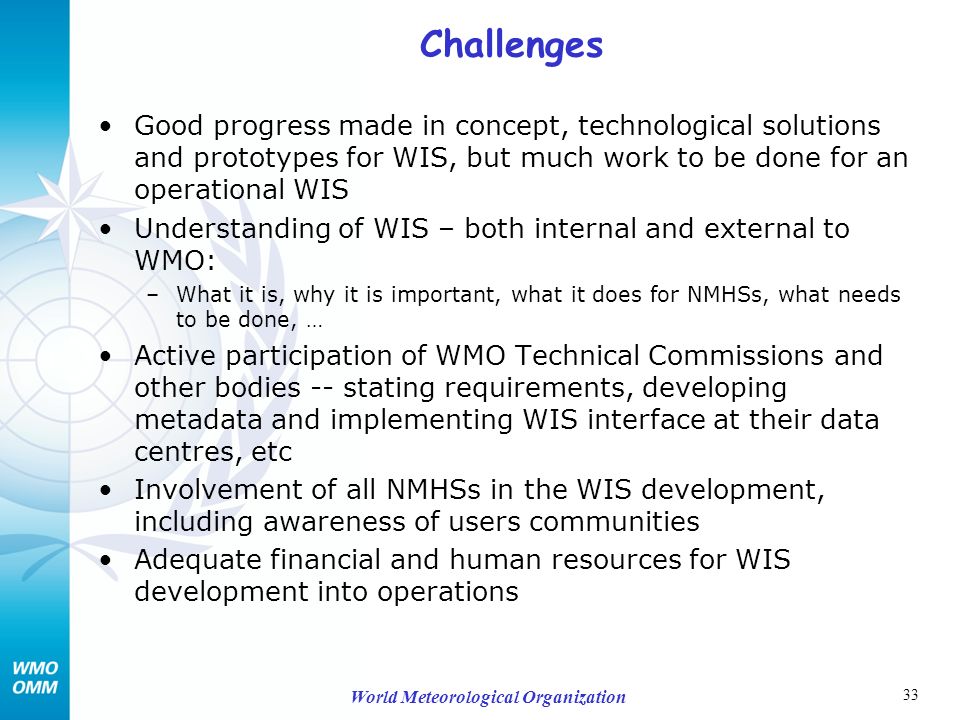 Challenges

• Good progress made in concept, technological solutions and prototypes for WIS, but much work to be done for an operational WIS

• Understanding of WIS – both internal and external to WMO:

– What it is, why it is important, what it does for NMHSs, what needs to be done, …

• Active participation of WMO Technical Commissions and other bodies -- stating requirements, developing metadata and implementing WIS interface at their data centres, etc

• Involvement of all NMHSs in the WIS development, including awareness of users communities

• Adequate financial and human resources for WIS development into operations

WMO
OMM

World Meteorological Organization

33